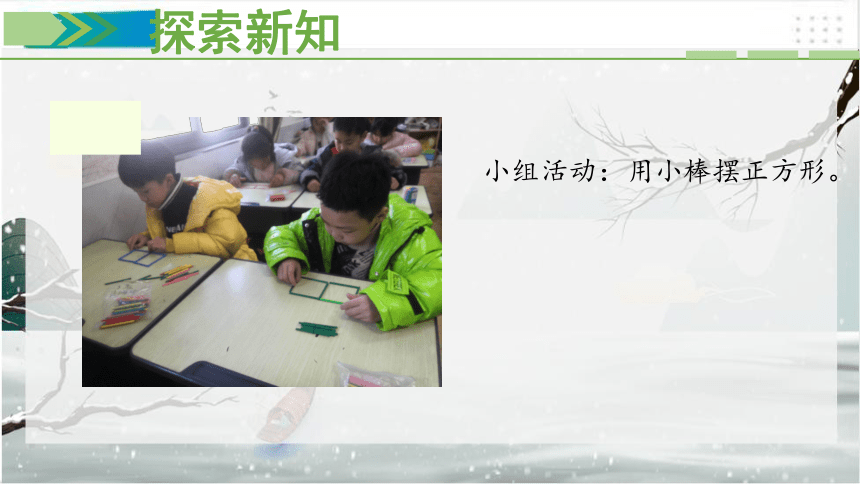 探索新知

小组活动：用小棒摆正方形。